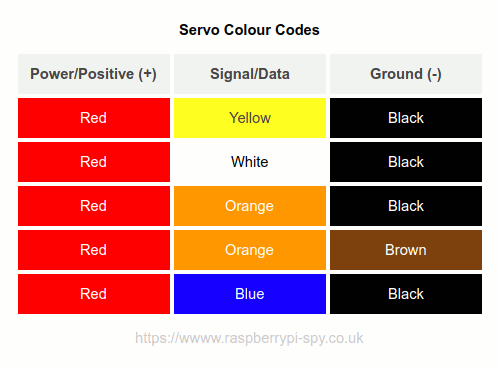 Servo Colour Codes

| Power/Positive (+) | Signal/Data | Ground (-) |
|---|---|---|
| Red | Yellow | Black |
| Red | White | Black |
| Red | Orange | Black |
| Red | Orange | Brown |
| Red | Blue | Black |

https://wwww.raspberrypi-spy.co.uk